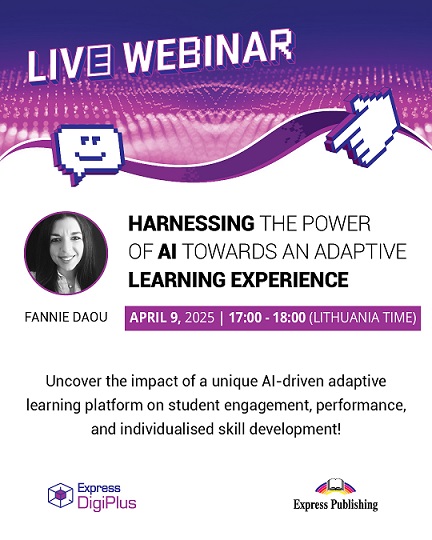 LIVE WEBINAR

HARNESSING THE POWER OF AI TOWARDS AN ADAPTIVE LEARNING EXPERIENCE

FANNIE DAOU

APRIL 9, 2025 | 17:00 - 18:00 (LITHUANIA TIME)

Uncover the impact of a unique AI-driven adaptive learning platform on student engagement, performance, and individualised skill development!

Express DigiPlus

Express Publishing